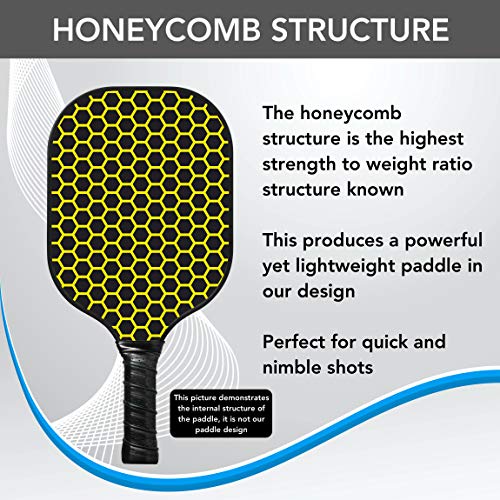 HONEYCOMB STRUCTURE

The honeycomb structure is the highest strength to weight ratio structure known

This produces a powerful yet lightweight paddle in our design

Perfect for quick and nimble shots

This picture demonstrates the internal structure of the paddle, it is not our paddle design